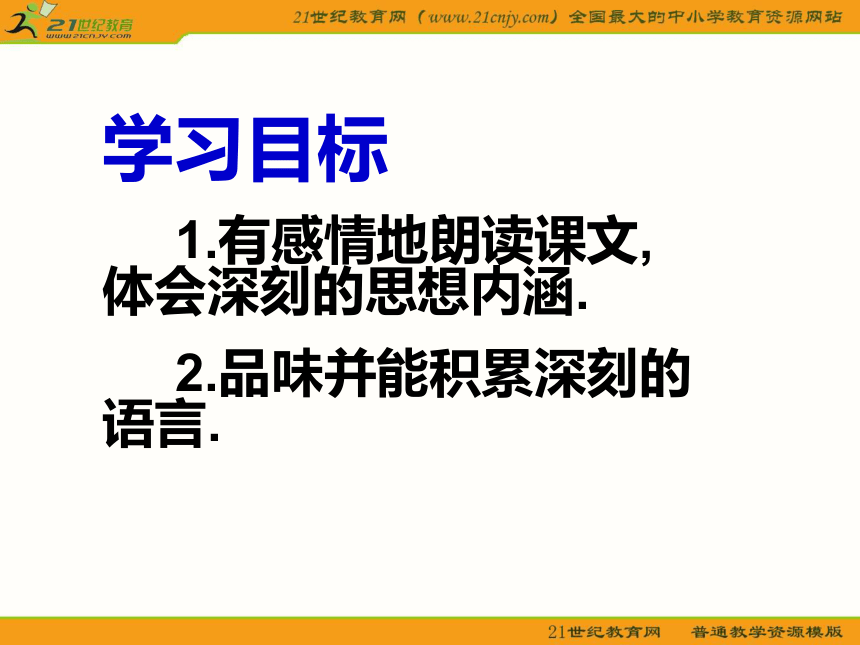 21世纪教育
www.21cnjy.com

21世纪教育网（www.21cnjy.com）全国最大的中小学教育资源网站

学习目标

1.有感情地朗读课文，体会深刻的思想内涵.

2.品味并能积累深刻的语言.

21世纪教育网 普通教学资源模版